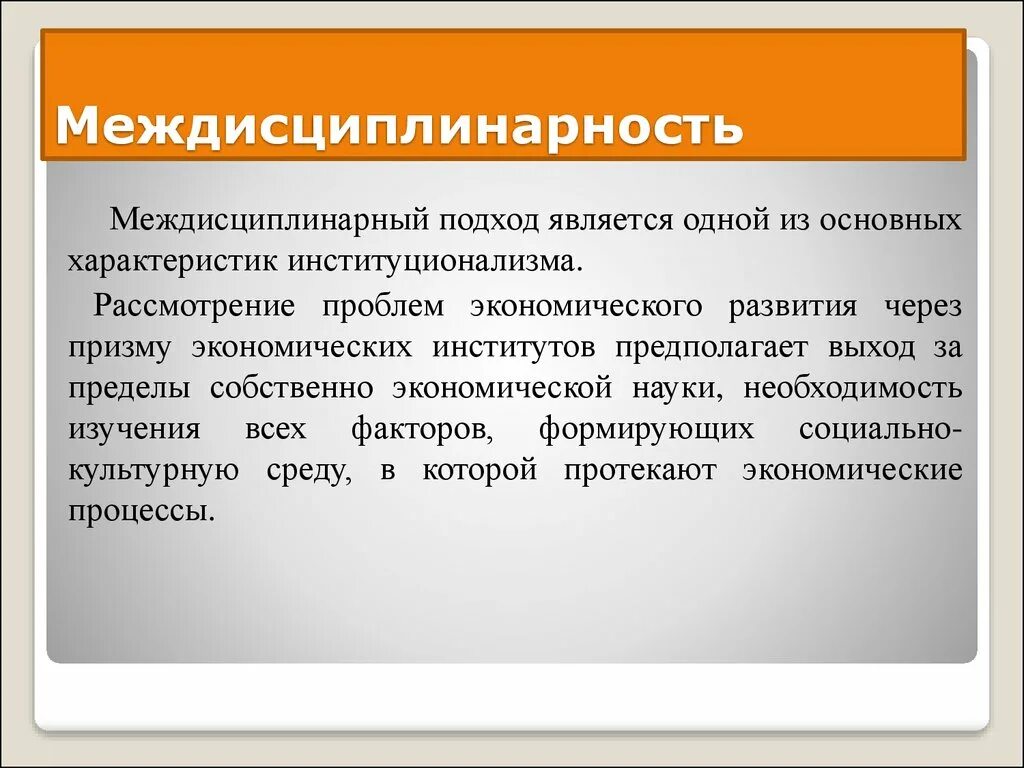 Междисциплинарность

Междисциплинарный подход является одной из основных характеристик институционализма.

Рассмотрение проблем экономического развития через призму экономических институтов предполагает выход за пределы собственно экономической науки, необходимость изучения всех факторов, формирующих социально-культурную среду, в которой протекают экономические процессы.